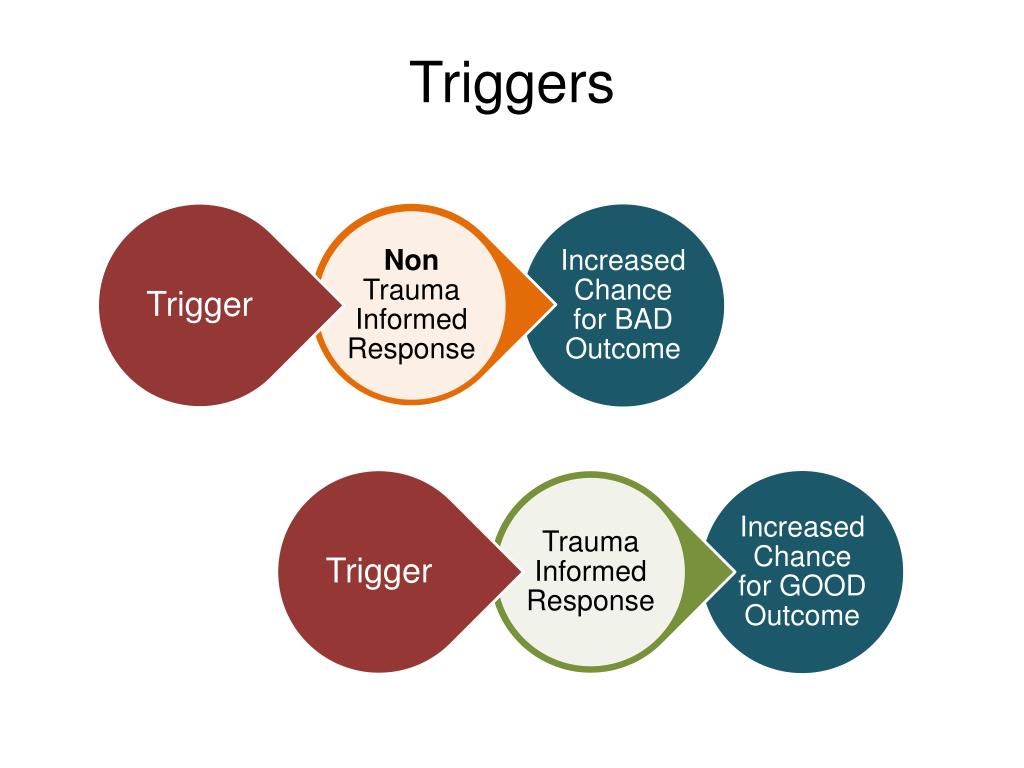 Triggers

Trigger

Non Trauma Informed Response

Increased Chance for BAD Outcome

Trigger

Trauma Informed Response

Increased Chance for GOOD Outcome